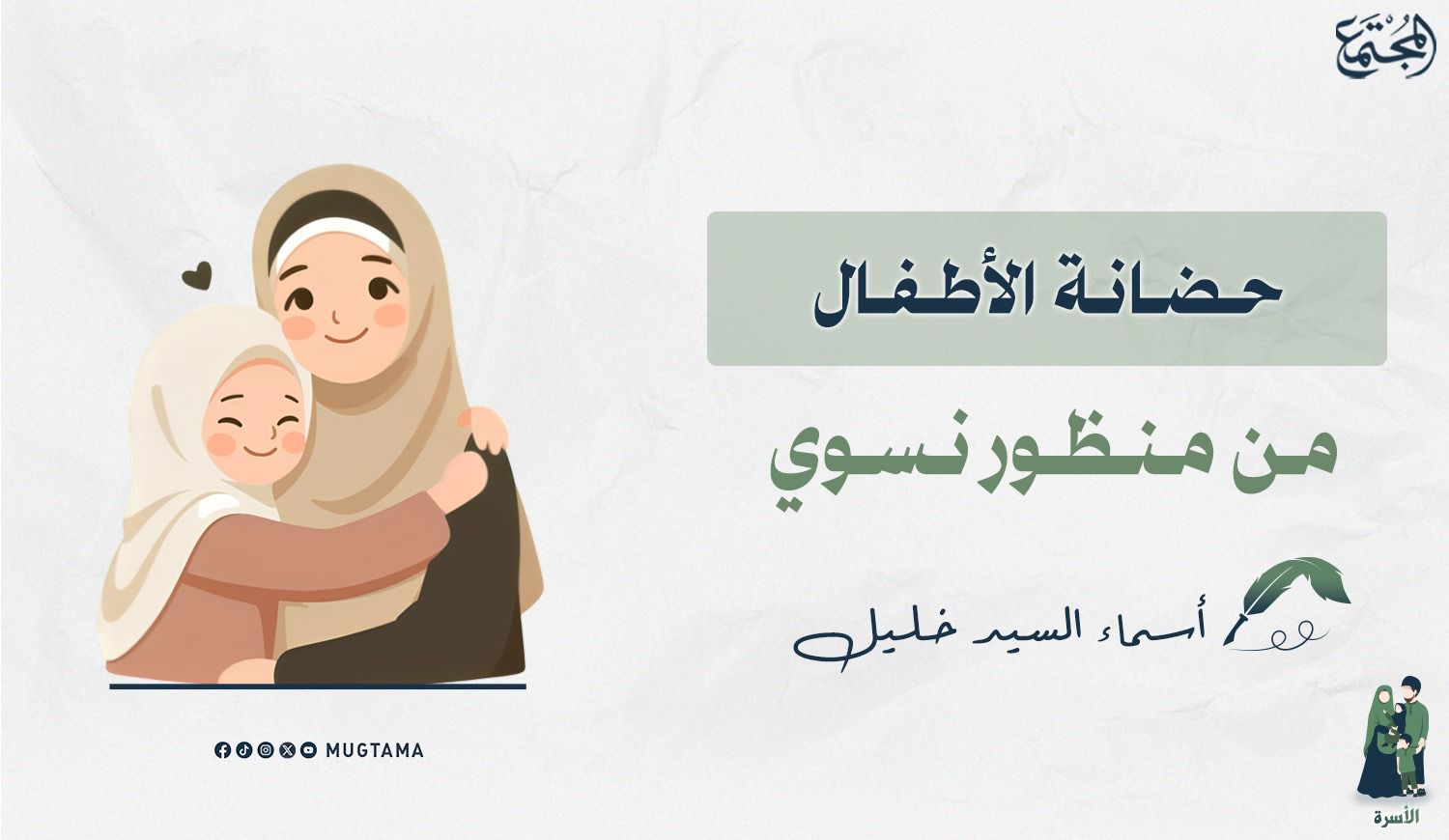 المجتمع

حضانة الأطفال

من منظور نسوي

أسماء السيد خليل

MUGTAMA

الأسرة